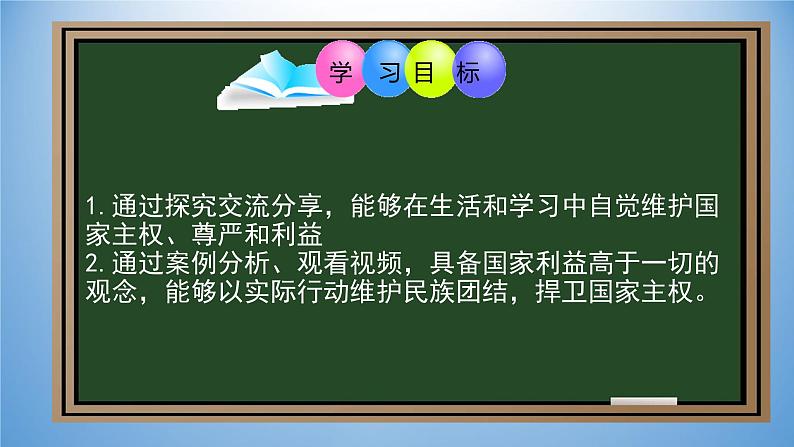 学习目标

1. 通过探究交流分享，能够在生活和学习中自觉维护国家主权、尊严和利益
2. 通过案例分析、观看视频，具备国家利益高于一切的观念，能够以实际行动维护民族团结，捍卫国家主权。